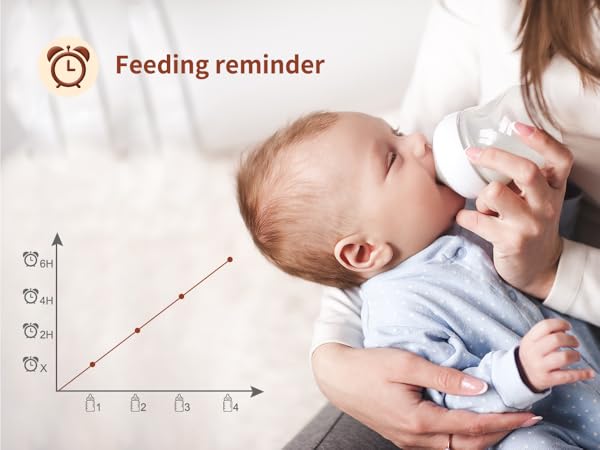 Feeding reminder

6H
4H
2H
X

1
2
3
4